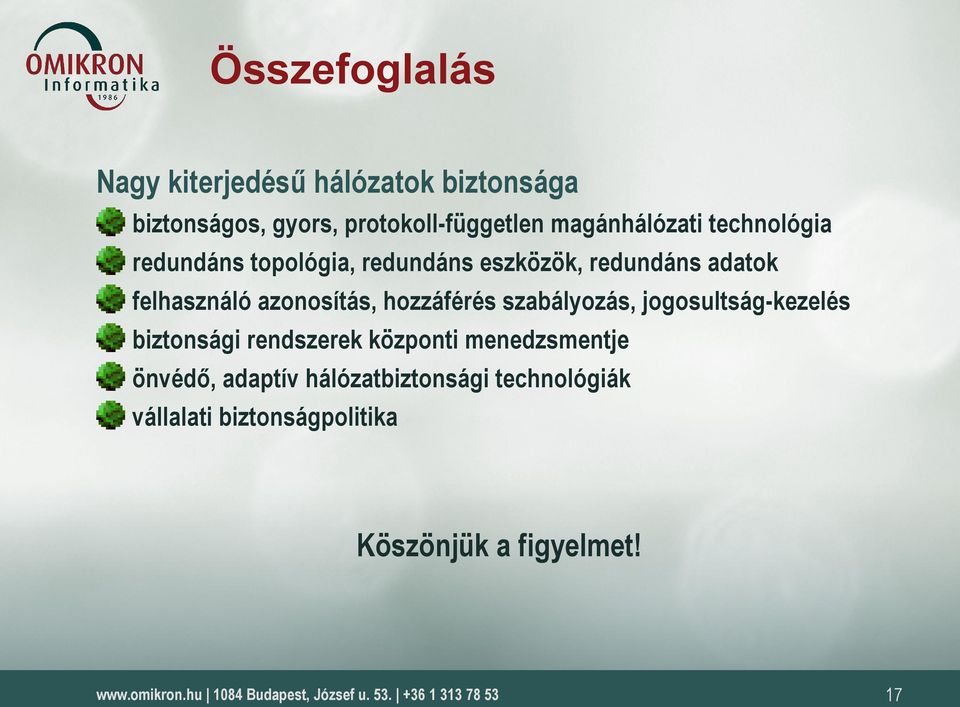 OMIKRON
Informatika
1986

Összefoglalás

Nagy kiterjedésű hálózatok biztonsága
biztonságos, gyors, protokoll-független magánhálózati technológia
redundáns topológia, redundáns eszközök, redundáns adatok
felhasználó azonosítás, hozzáférés szabályozás, jogosultság-kezelés
biztonsági rendszerek központi menedzsmentje
önvédő, adaptív hálózatbiztonsági technológiák
vállalati biztonságpolitika

Köszönjük a figyelmet!

www.omikron.hu | 1084 Budapest, József u. 53. | +36 1 313 78 53
17